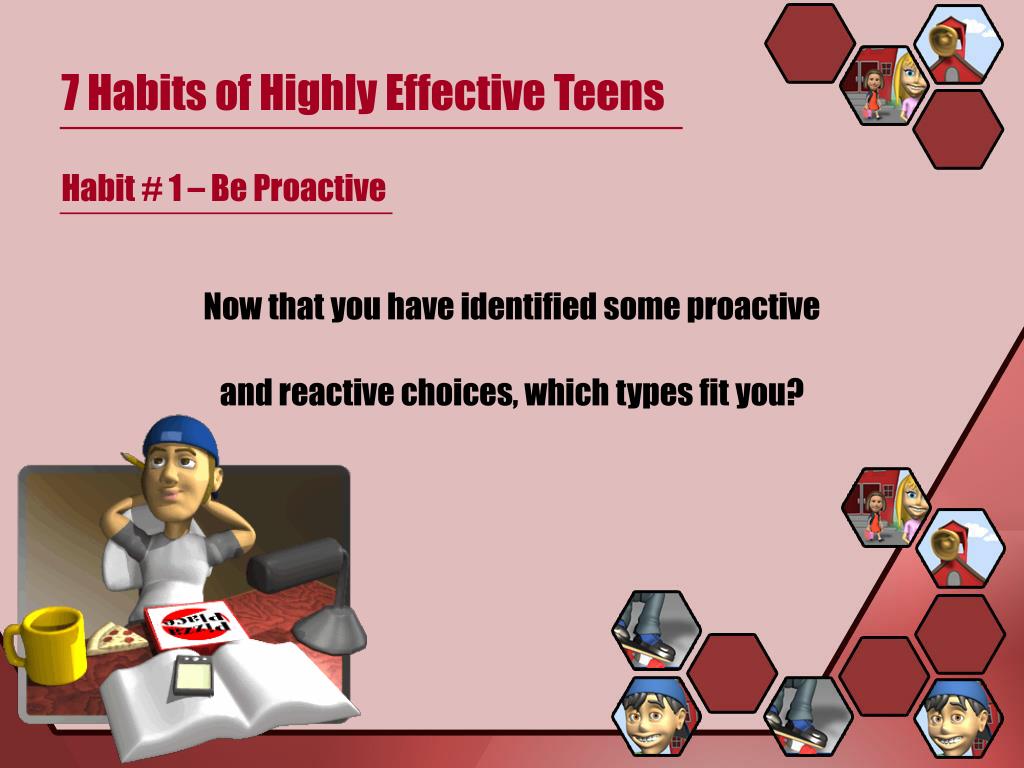 7 Habits of Highly Effective Teens

Habit # 1 – Be Proactive

Now that you have identified some proactive

and reactive choices, which types fit you?

Pizza Place